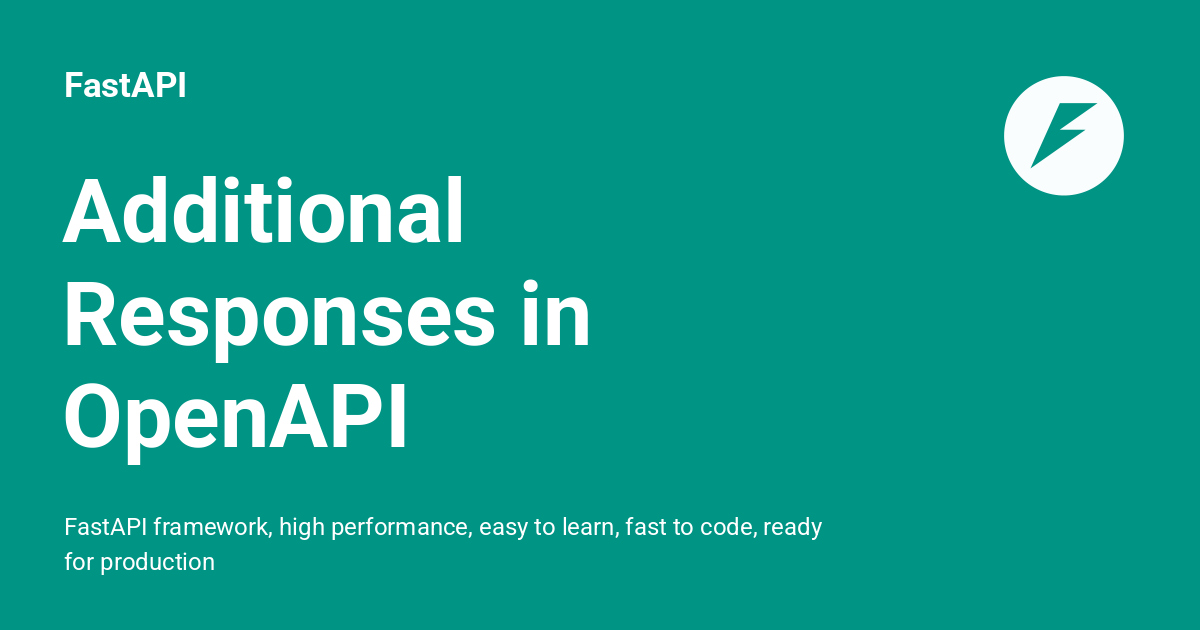 FastAPI

Additional Responses in OpenAPI

FastAPI framework, high performance, easy to learn, fast to code, ready for production